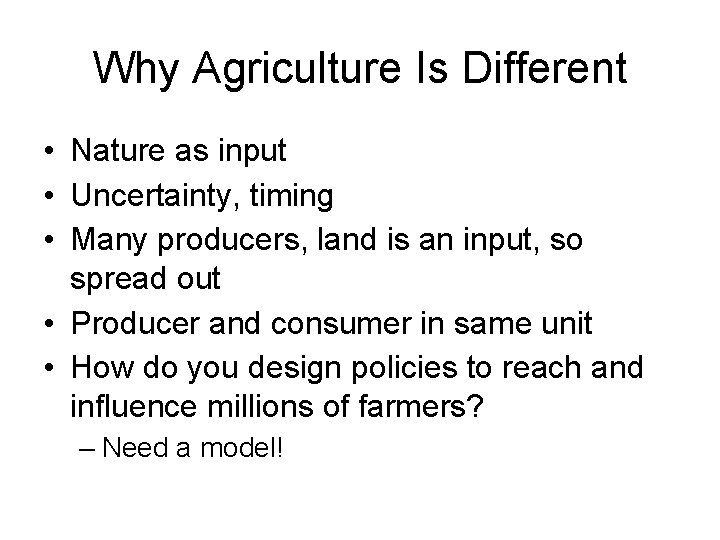 Why Agriculture Is Different

• Nature as input
• Uncertainty, timing
• Many producers, land is an input, so spread out
• Producer and consumer in same unit
• How do you design policies to reach and influence millions of farmers?
– Need a model!